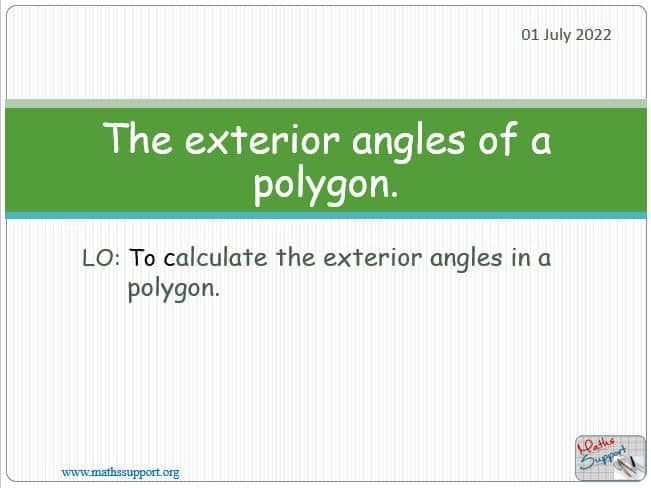 01 July 2022

The exterior angles of a polygon.

LO: To calculate the exterior angles in a polygon.

www.mathssupport.org

Maths Support